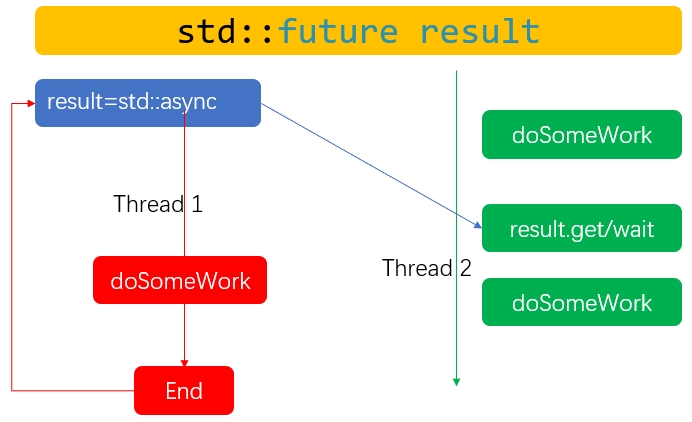 std::future result

result=std::async

Thread 1

doSomeWork

End

doSomeWork

result.get/wait

Thread 2

doSomeWork